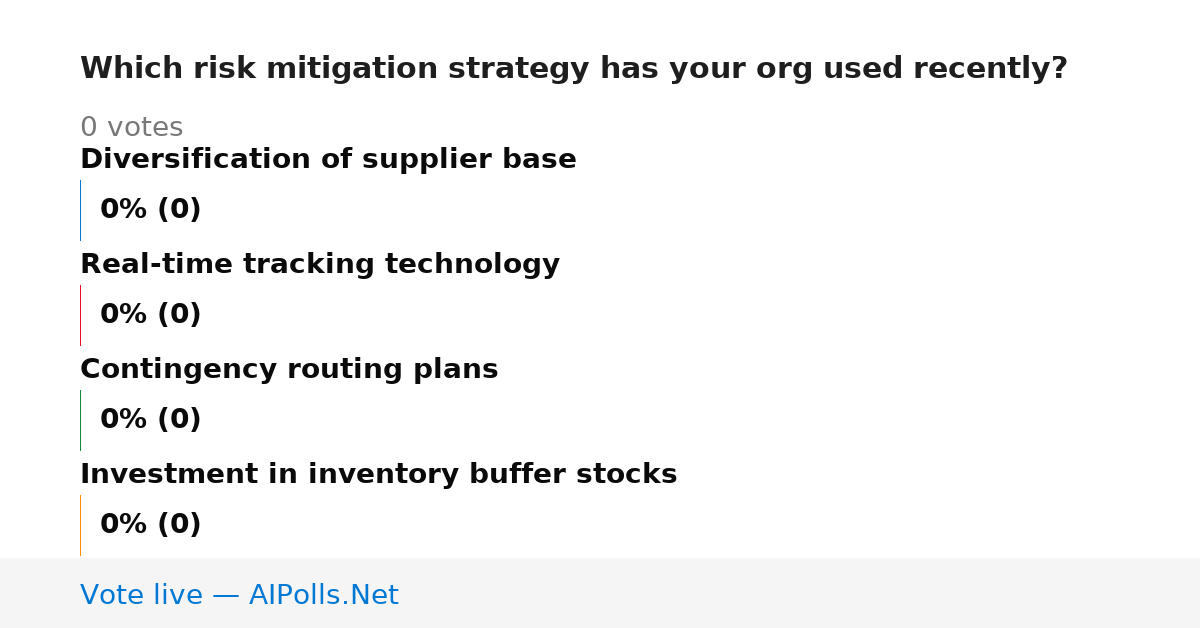 Which risk mitigation strategy has your org used recently?

0 votes

Diversification of supplier base

0% (0)

Real-time tracking technology

0% (0)

Contingency routing plans

0% (0)

Investment in inventory buffer stocks

0% (0)

Vote live — AIPolls.Net